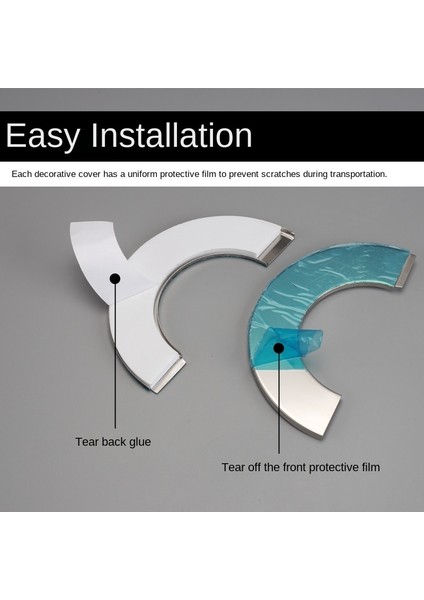 Easy Installation

Each decorative cover has a uniform protective film to prevent scratches during transportation.

Tear back glue

Tear off the front protective film